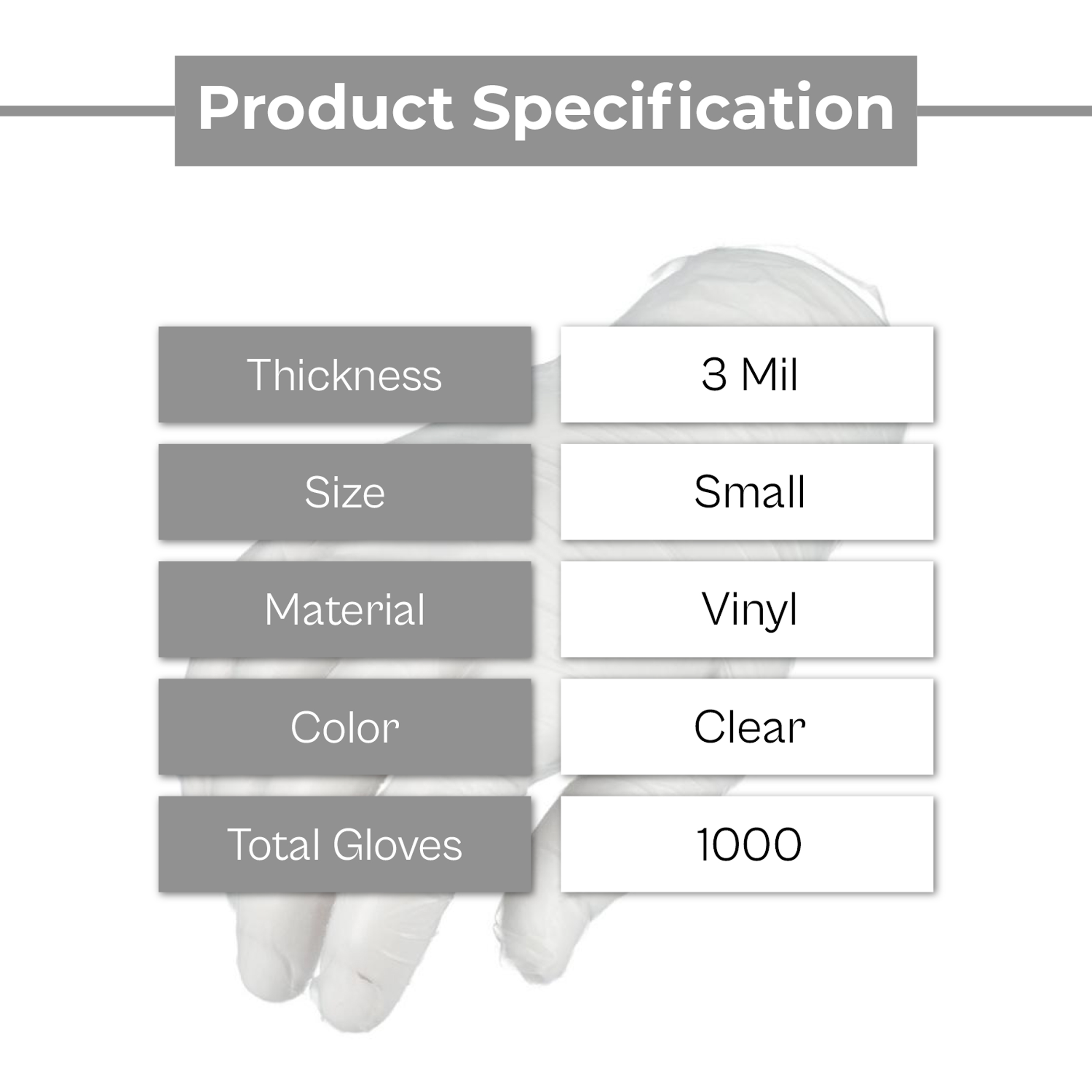 Product Specification

| Thickness | 3 Mil |
|---|---|
| Size | Small |
| Material | Vinyl |
| Color | Clear |
| Total Gloves | 1000 |